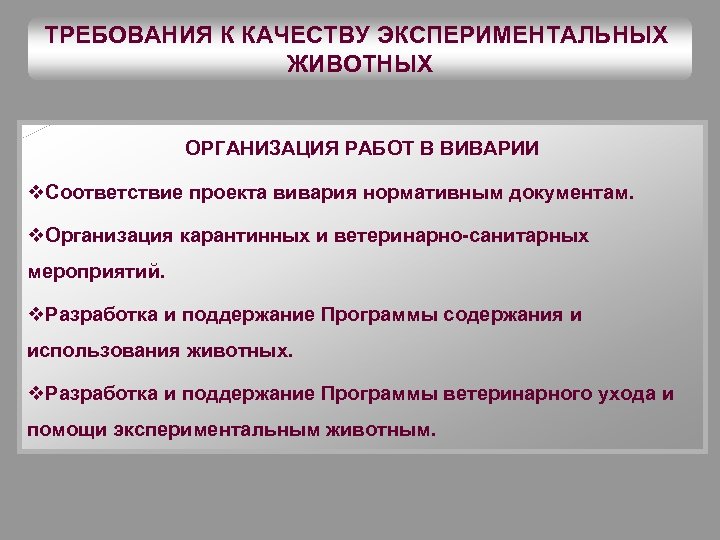 ТРЕБОВАНИЯ К КАЧЕСТВУ ЭКСПЕРИМЕНТАЛЬНЫХ ЖИВОТНЫХ

ОРГАНИЗАЦИЯ РАБОТ В ВИВАРИИ

❖Соответствие проекта вивария нормативным документам.

❖Организация карантинных и ветеринарно-санитарных мероприятий.

❖Разработка и поддержание Программы содержания и использования животных.

❖Разработка и поддержание Программы ветеринарного ухода и помощи экспериментальным животным.